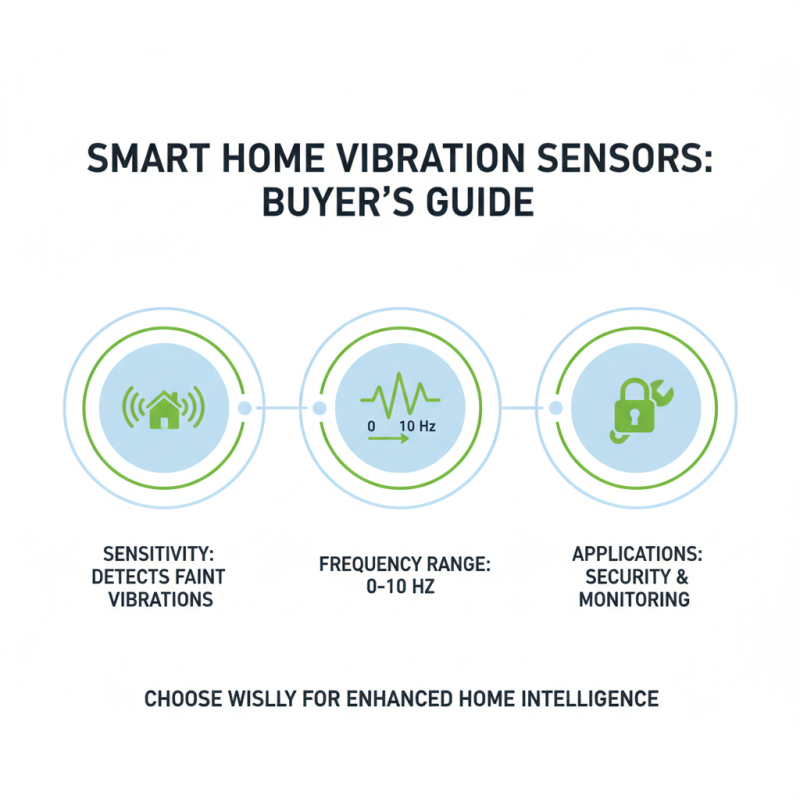 SMART HOME VIBRATION SENSORS: BUYER'S GUIDE

0 10 Hz

SENSITIVITY: DETECTS FAINT VIBRATIONS

FREQUENCY RANGE: 0-10 HZ

APPLICATIONS: SECURITY & MONITORING

CHOOSE WISLLY FOR ENHANCED HOME INTELLIGENCE